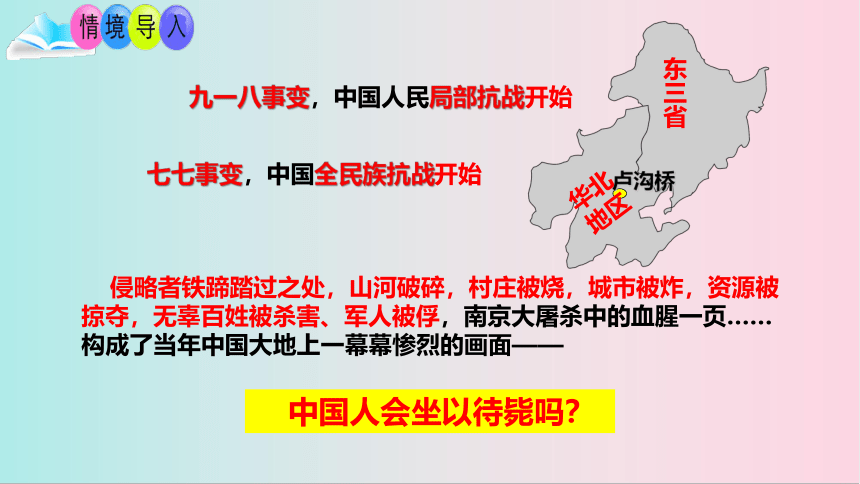 情境导入

九一八事变，中国人民局部抗战开始

七七事变，中国全民族抗战开始

东三省

华北地区

卢沟桥

侵略者铁蹄踏过之处，山河破碎，村庄被烧，城市被炸，资源被掠夺，无辜百姓被杀害、军人被俘，南京大屠杀中的血腥一页……构成了当年中国大地上一幕幕惨烈的画面——

中国人会坐以待毙吗?